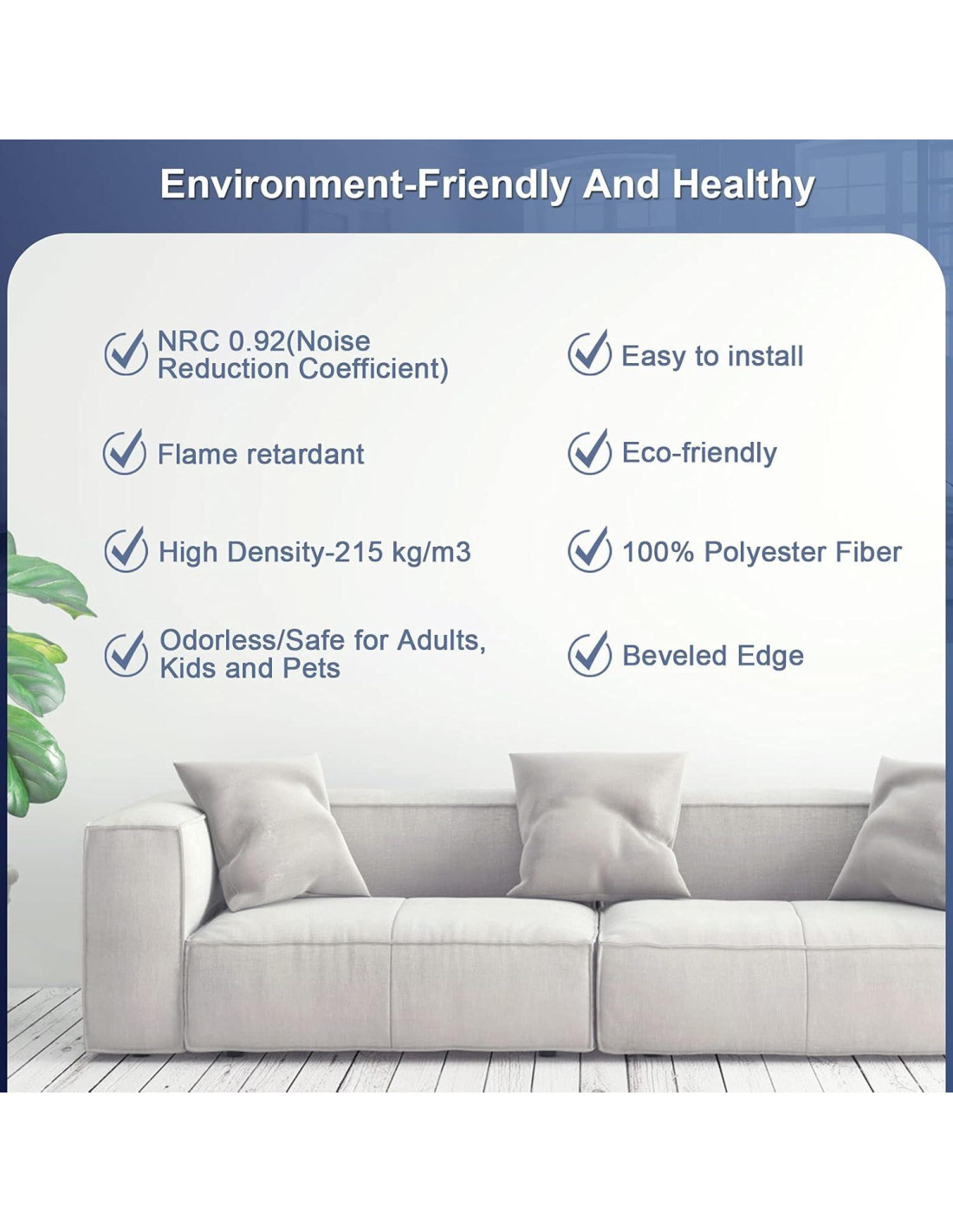 Environment-Friendly And Healthy

NRC 0.92(Noise Reduction Coefficient)

Flame retardant

High Density-215 kg/m3

Odorless/Safe for Adults, Kids and Pets

Easy to install

Eco-friendly

100% Polyester Fiber

Beveled Edge